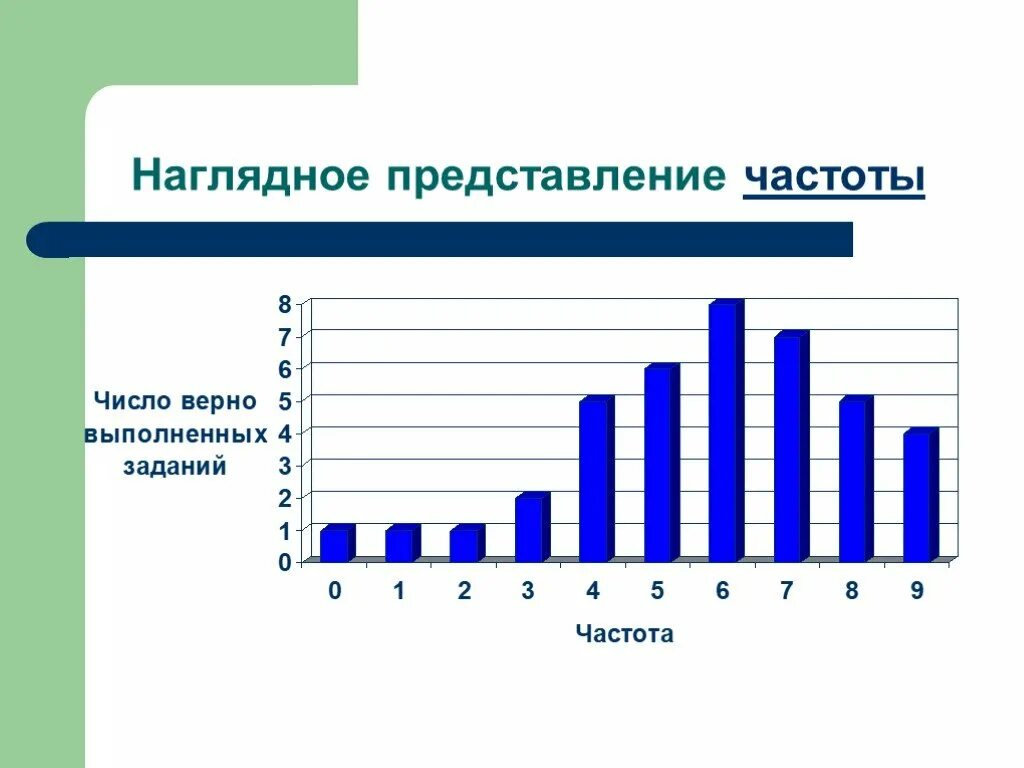 Наглядное представление частоты

Число верно выполненных заданий

8
7
6
5
4
3
2
1
0

0 1 2 3 4 5 6 7 8 9

Частота